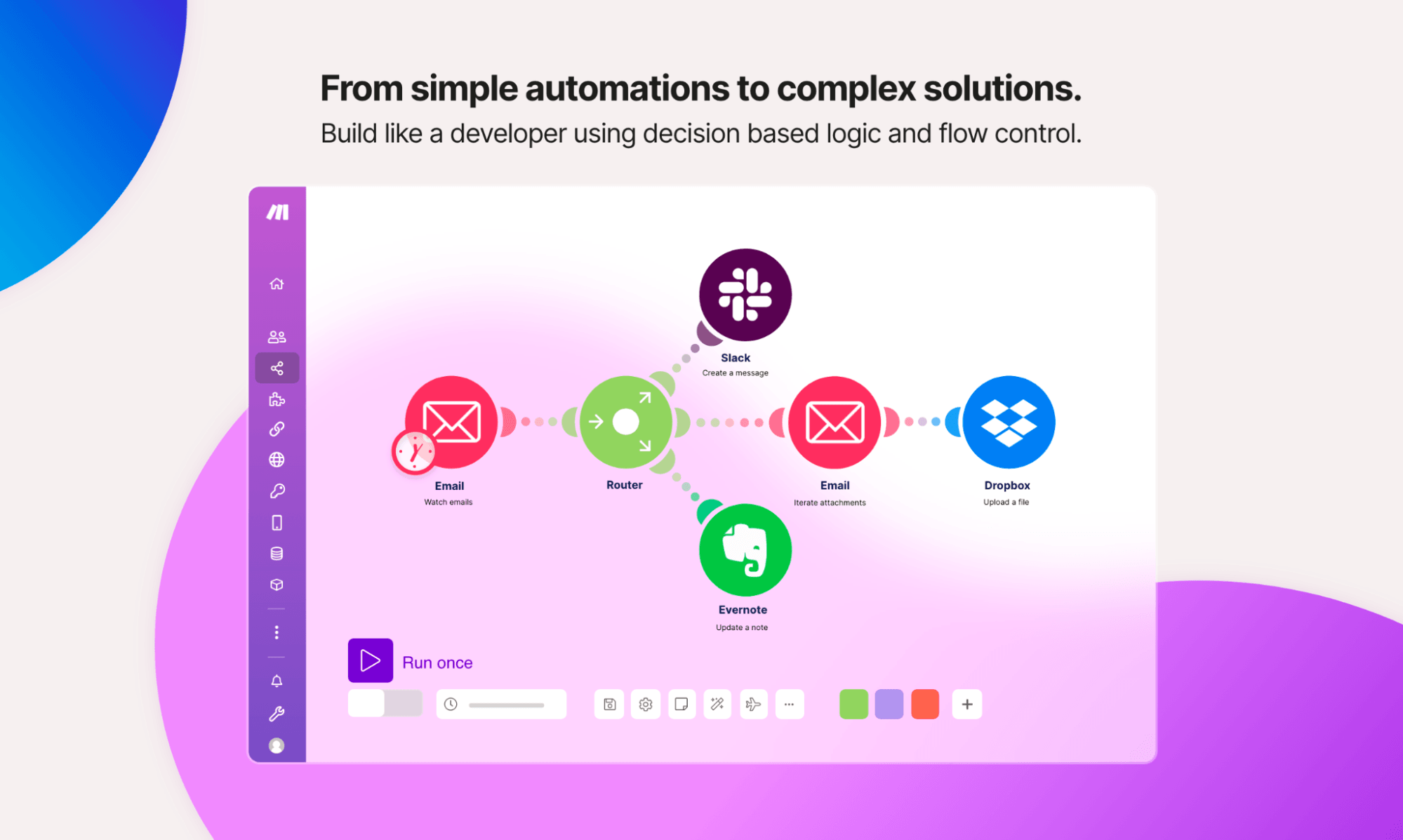 From simple automations to complex solutions.
Build like a developer using decision based logic and flow control.

Slack
Create a message

Email
Watch emails

Router

Email
Iterate attachments

Dropbox
Upload a file

Evernote
Update a note

Run once